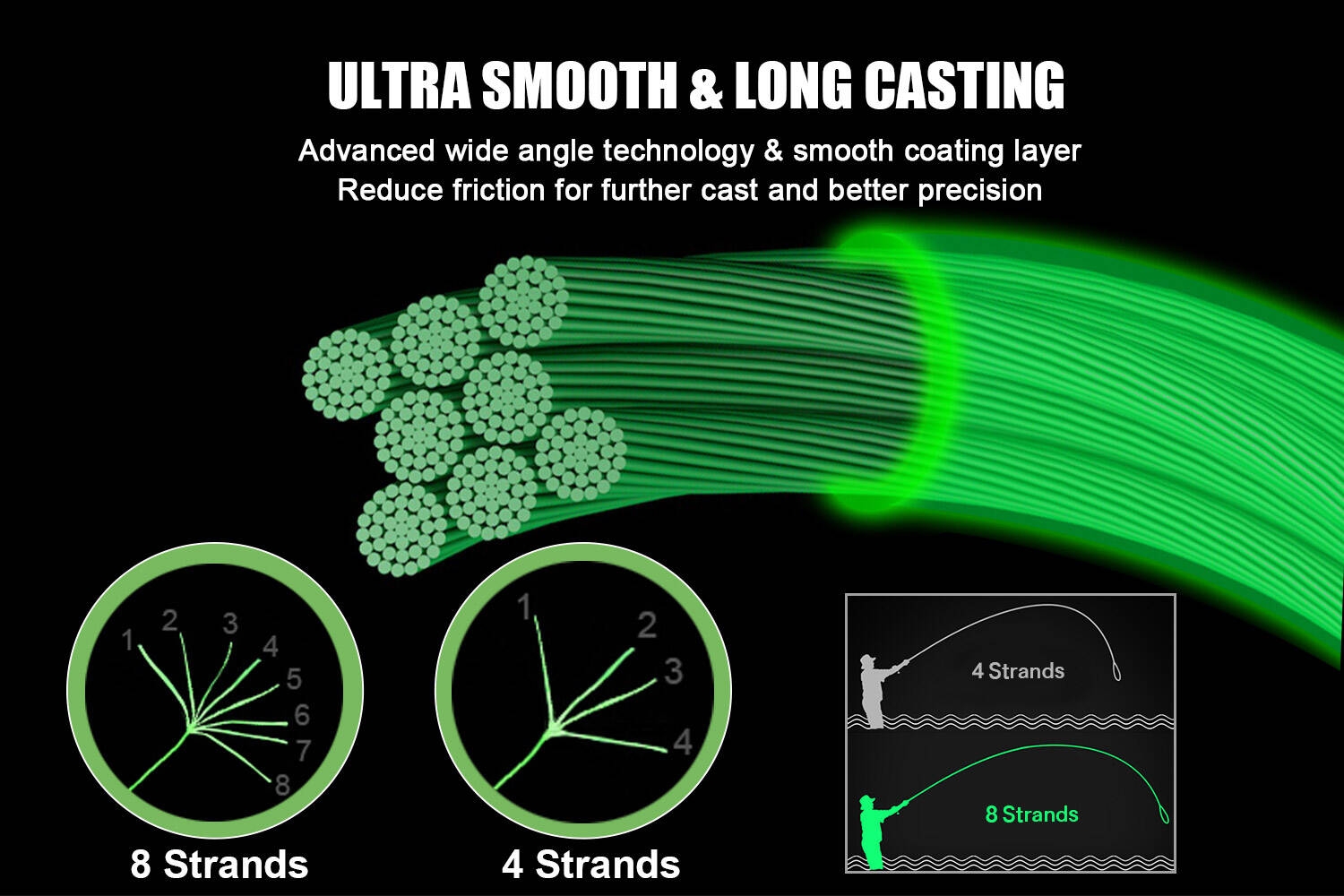 ULTRA SMOOTH & LONG CASTING

Advanced wide angle technology & smooth coating layer
Reduce friction for further cast and better precision

1 2 3 4 5 6 7 8

8 Strands

1 2 3 4

4 Strands

4 Strands

8 Strands